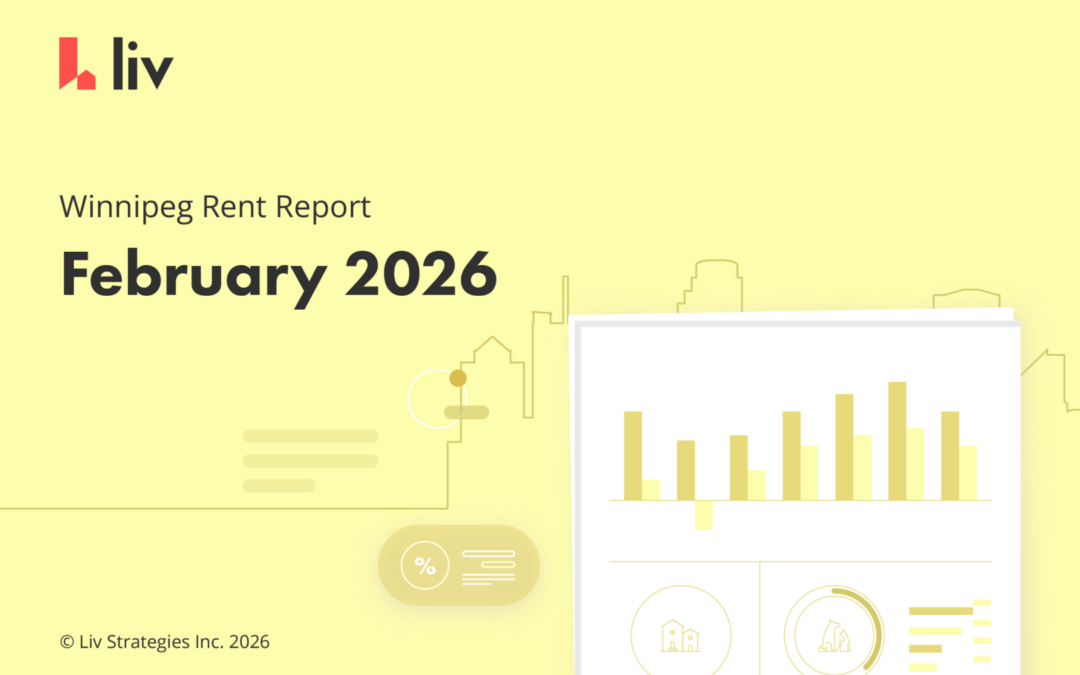 liv

Winnipeg Rent Report

February 2026

%

© Liv Strategies Inc. 2026